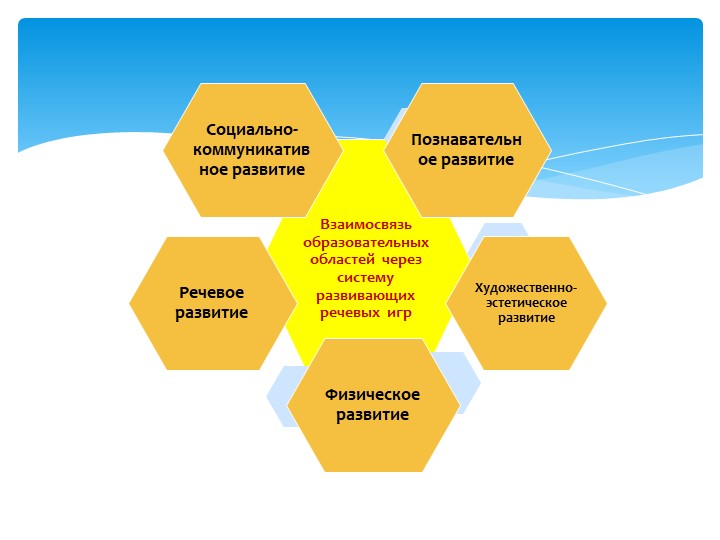 Социально-коммуникативное развитие

Познавательное развитие

Взаимосвязь образовательных областей через систему развивающих речевых игр

Речевое развитие

Художественно-эстетическое развитие

Физическое развитие